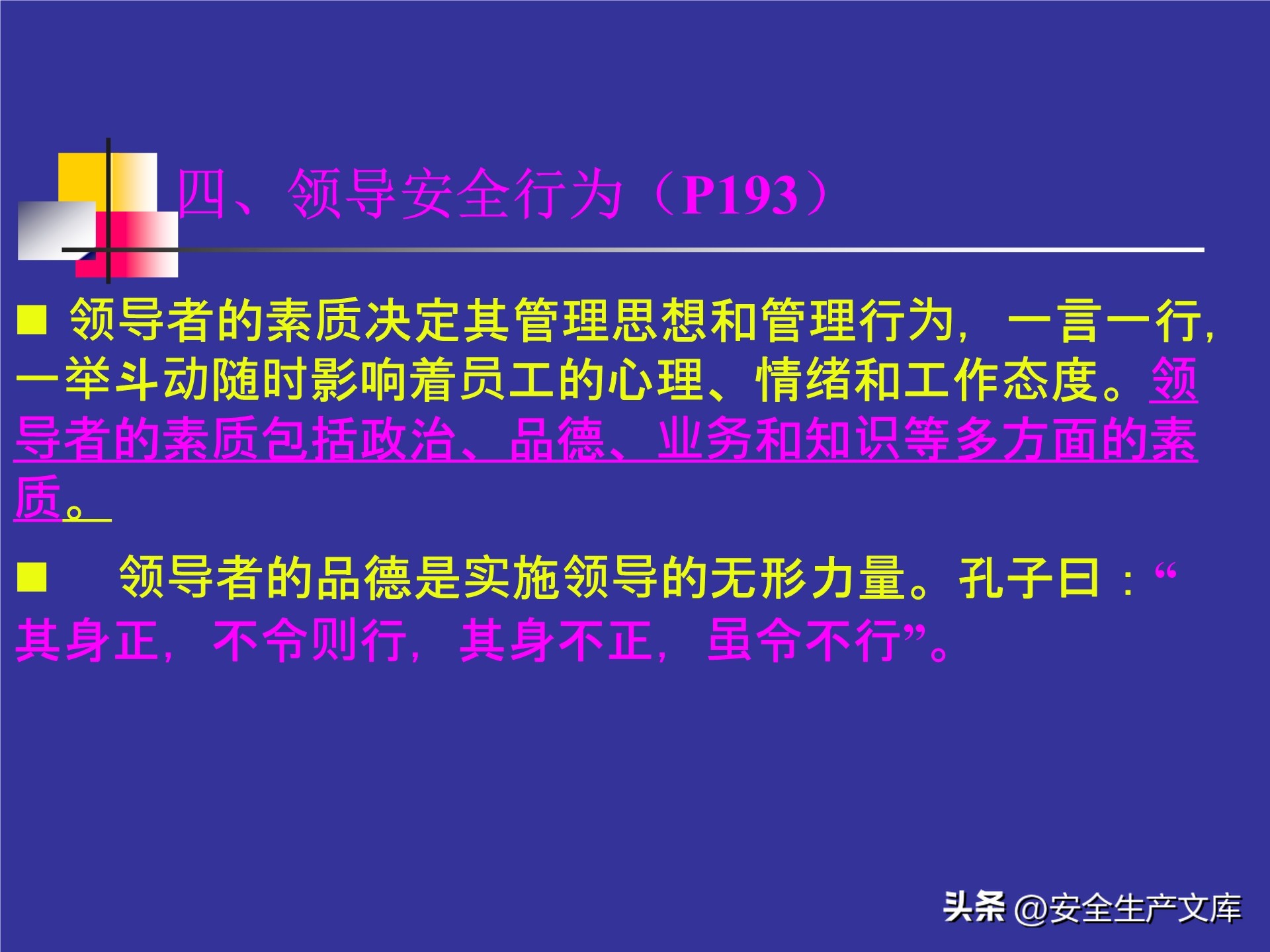 四、领导安全行为（P193）

■ 领导者的素质决定其管理思想和管理行为，一言一行，一举斗动随时影响着员工的心理、情绪和工作态度。领导者的素质包括政治、品德、业务和知识等多方面的素质。

■ 领导者的品德是实施领导的无形力量。孔子曰：“其身正，不令则行，其身不正，虽令不行”。

头条 @安全生产文库